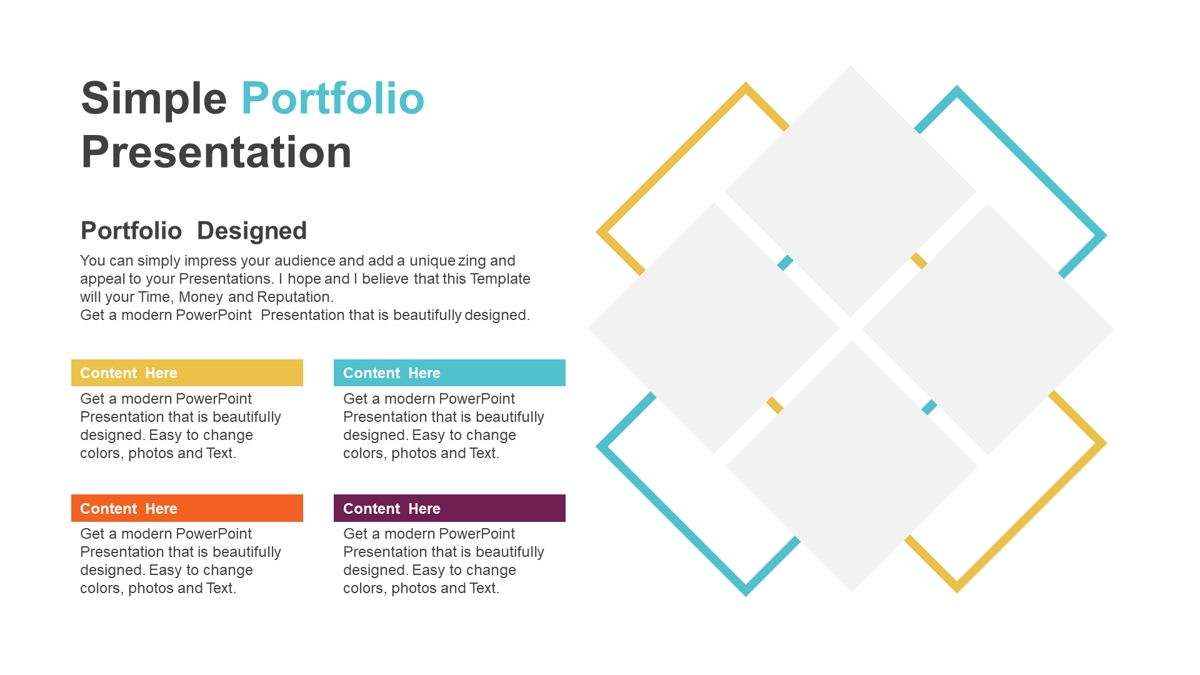 Simple Portfolio Presentation

Portfolio Designed

You can simply impress your audience and add a unique zing and appeal to your Presentations. I hope and I believe that this Template will your Time, Money and Reputation.
Get a modern PowerPoint Presentation that is beautifully designed.

Content Here

Get a modern PowerPoint Presentation that is beautifully designed. Easy to change colors, photos and Text.

Content Here

Get a modern PowerPoint Presentation that is beautifully designed. Easy to change colors, photos and Text.

Content Here

Get a modern PowerPoint Presentation that is beautifully designed. Easy to change colors, photos and Text.

Content Here

Get a modern PowerPoint Presentation that is beautifully designed. Easy to change colors, photos and Text.